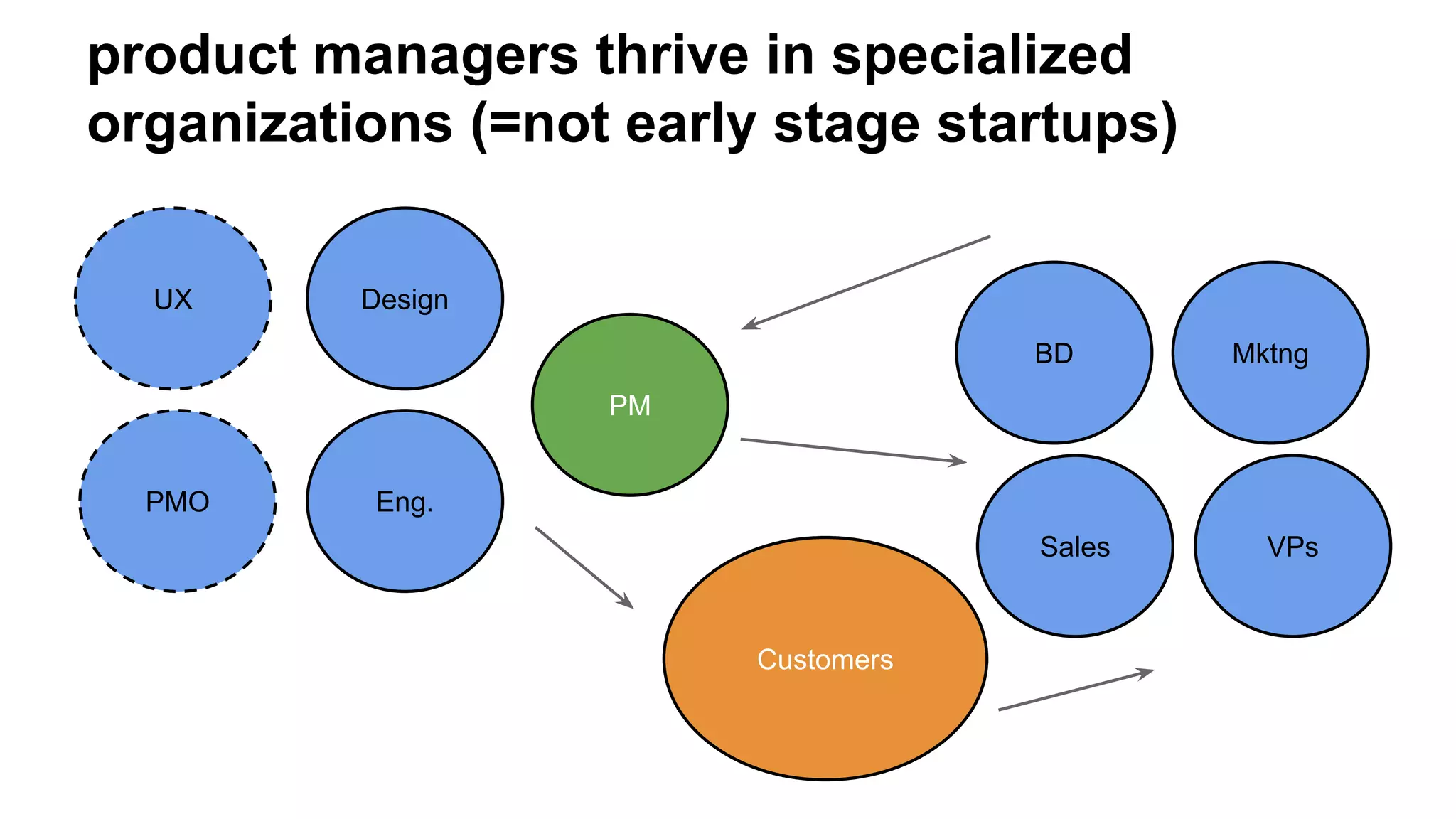 product managers thrive in specialized organizations (=not early stage startups)

UX

Design

PMO

Eng.

PM

BD

Mktng

Sales

VPs

Customers